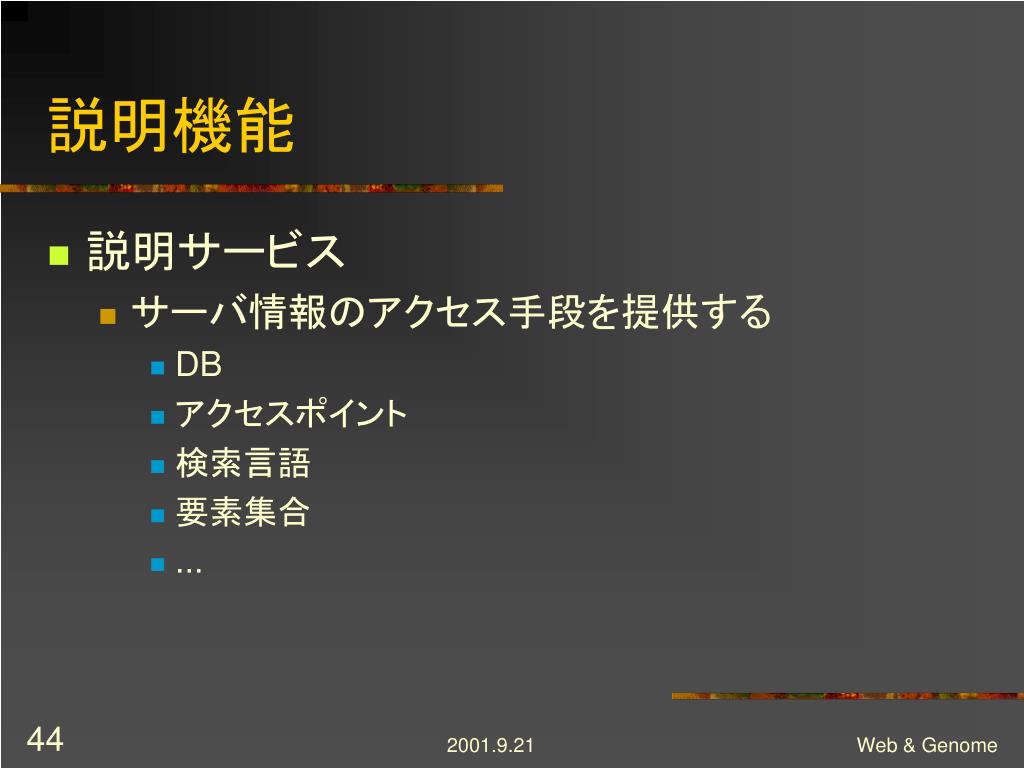 説明機能

説明サービス

サーバ情報のアクセス手段を提供する

DB

アクセスポイント

検索言語

要素集合

...

44

2001.9.21

Web & Genome